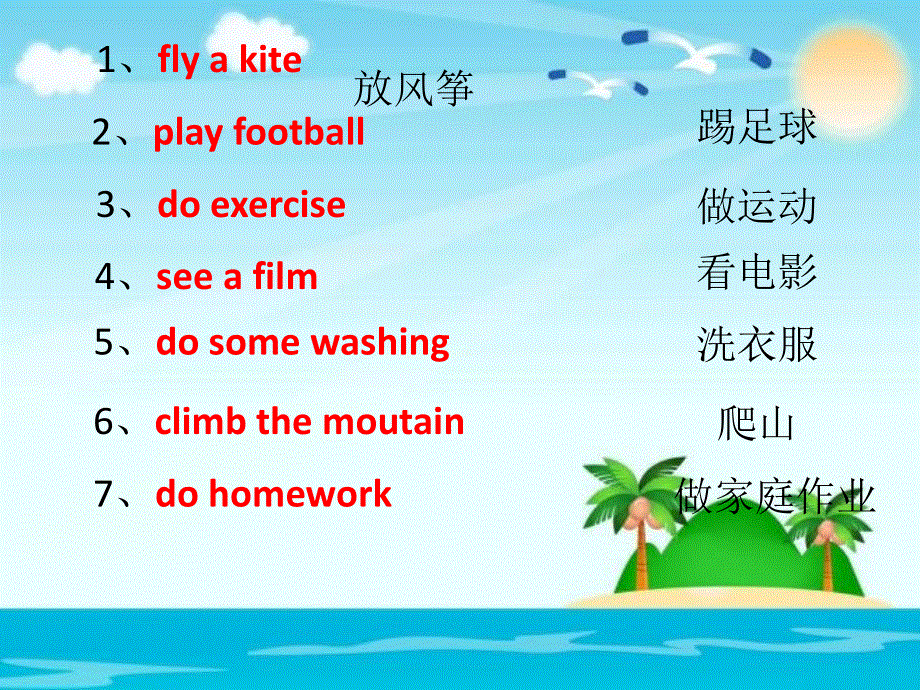 1、fly a kite 放风筝

2、play football 踢足球

3、do exercise 做运动

4、see a film 看电影

5、do some washing 洗衣服

6、climb the moutain 爬山

7、do homework 做家庭作业